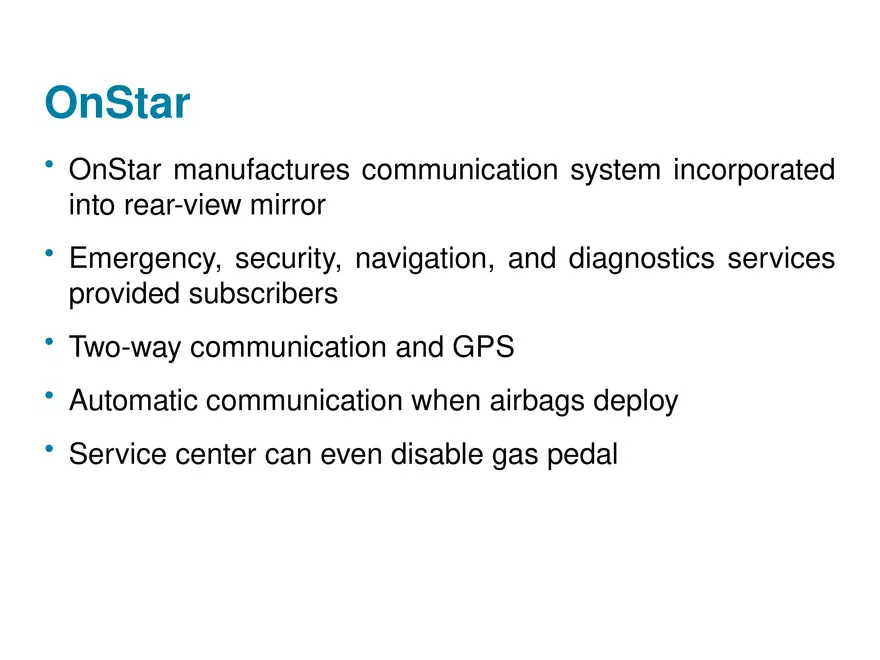 OnStar

• OnStar manufactures communication system incorporated into rear-view mirror

• Emergency, security, navigation, and diagnostics services provided subscribers

• Two-way communication and GPS

• Automatic communication when airbags deploy

• Service center can even disable gas pedal